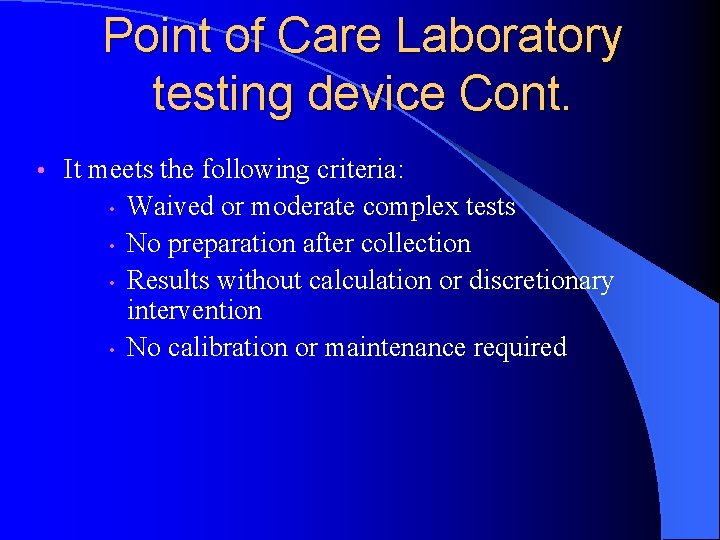 Point of Care Laboratory testing device Cont.

• It meets the following criteria:
  • Waived or moderate complex tests
  • No preparation after collection
  • Results without calculation or discretionary intervention
  • No calibration or maintenance required